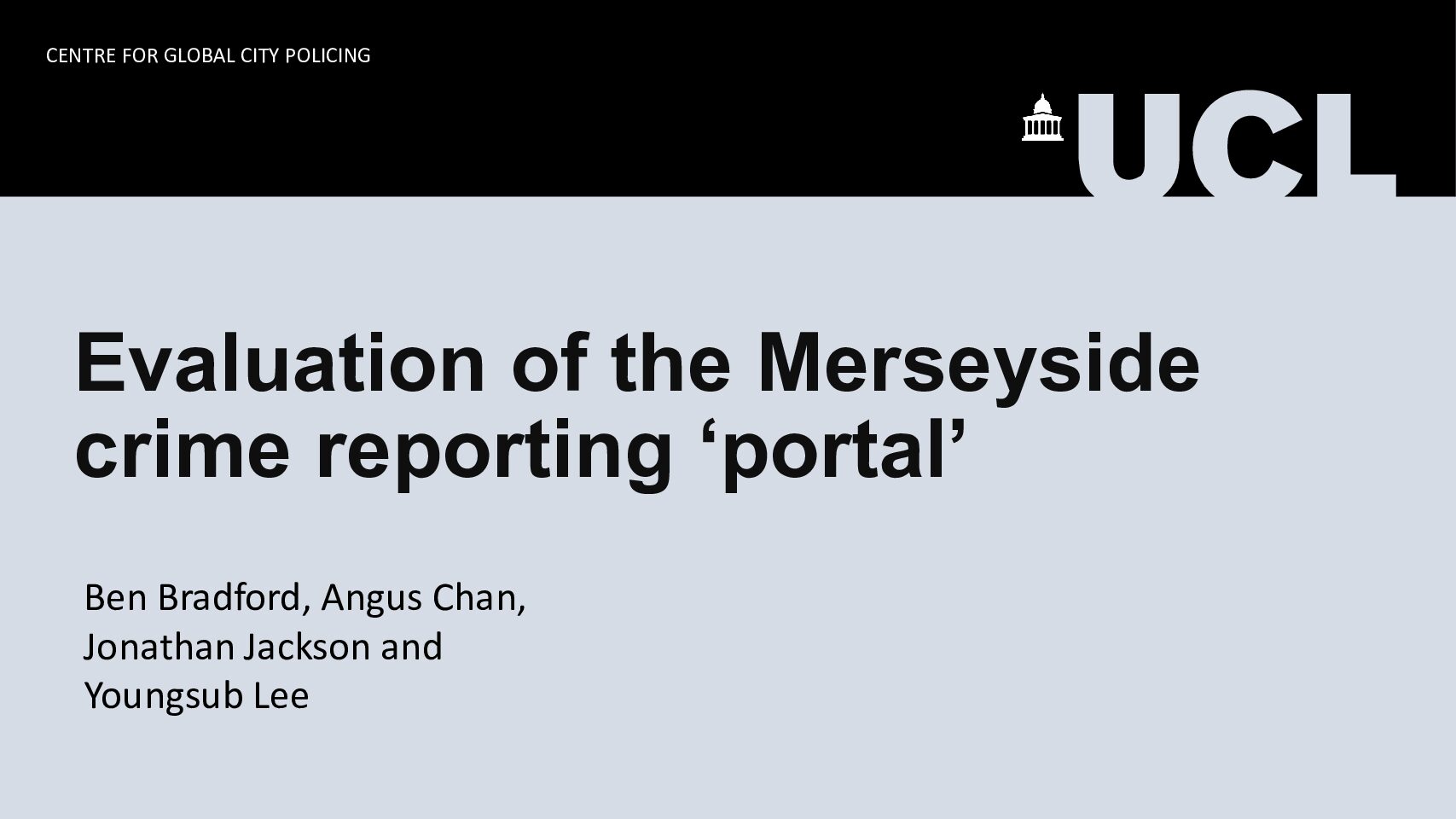 CENTRE FOR GLOBAL CITY POLICING

UCL

Evaluation of the Merseyside crime reporting ‘portal’

Ben Bradford, Angus Chan, Jonathan Jackson and Youngsub Lee